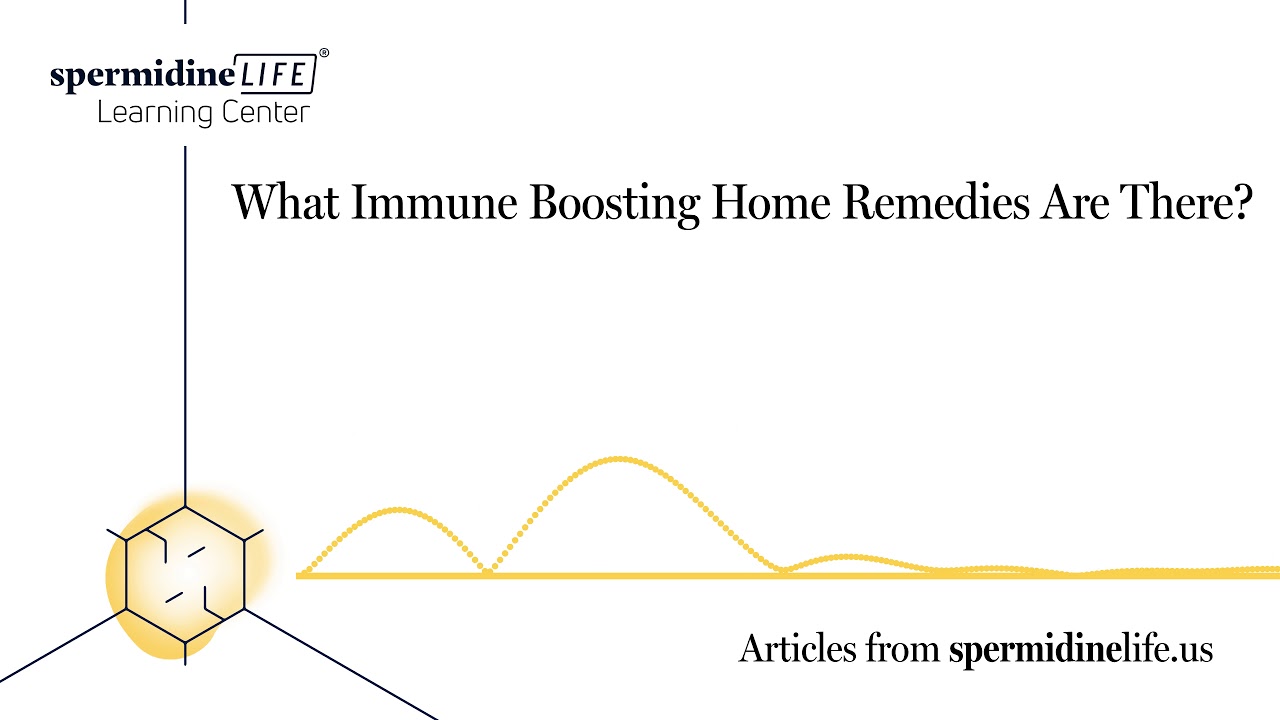 spermidineLIFE®
Learning Center

What Immune Boosting Home Remedies Are There?

Articles from spermidinelife.us